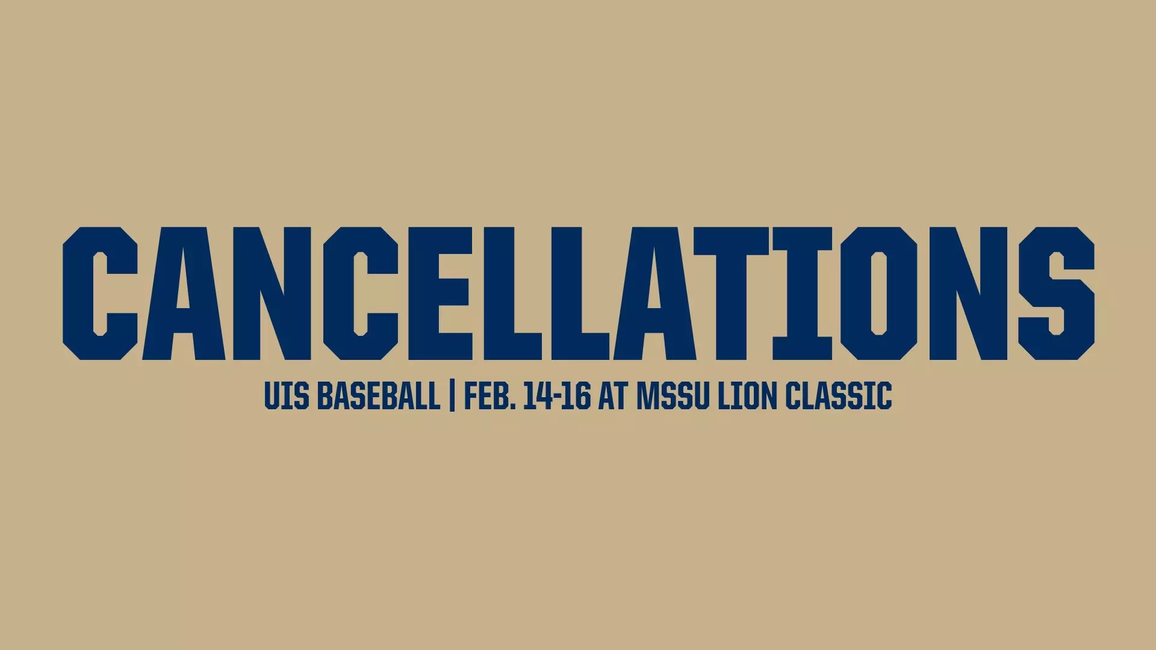 CANCELLATIONS

UIS BASEBALL | FEB. 14-16 AT MSSU LION CLASSIC